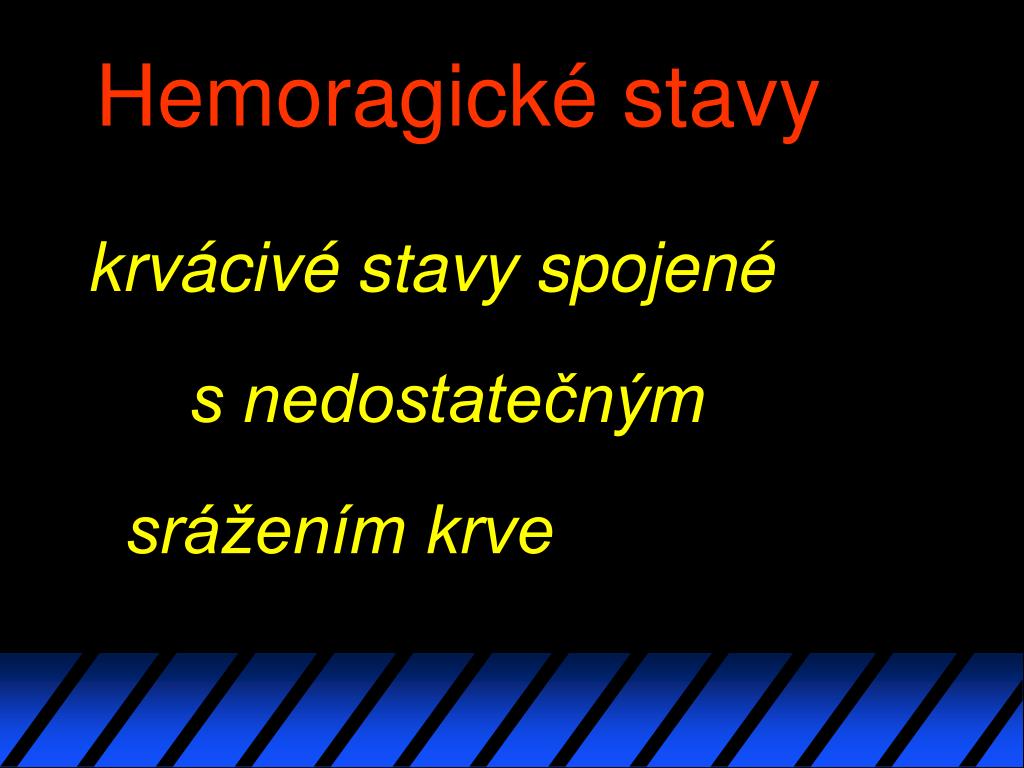 Hemoragické stavy

krvácivé stavy spojené

s nedostatečným

srážením krve